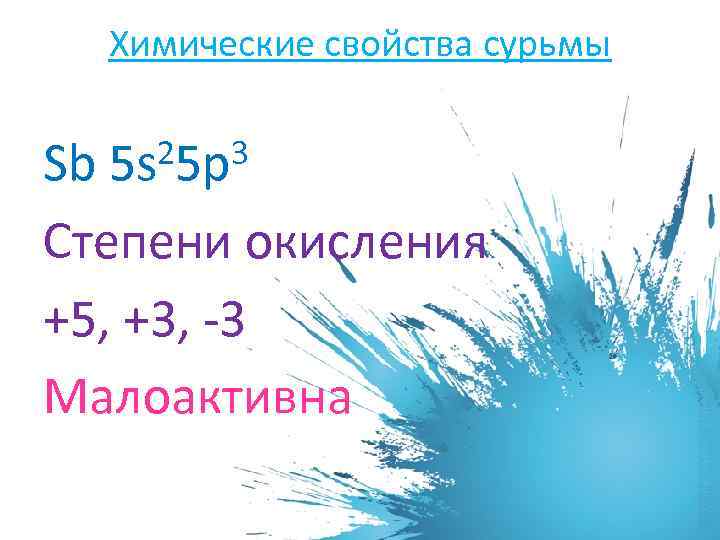 Химические свойства сурьмы

Sb $5s^25p^3$

Степени окисления

+5, +3, -3

Малоактивна